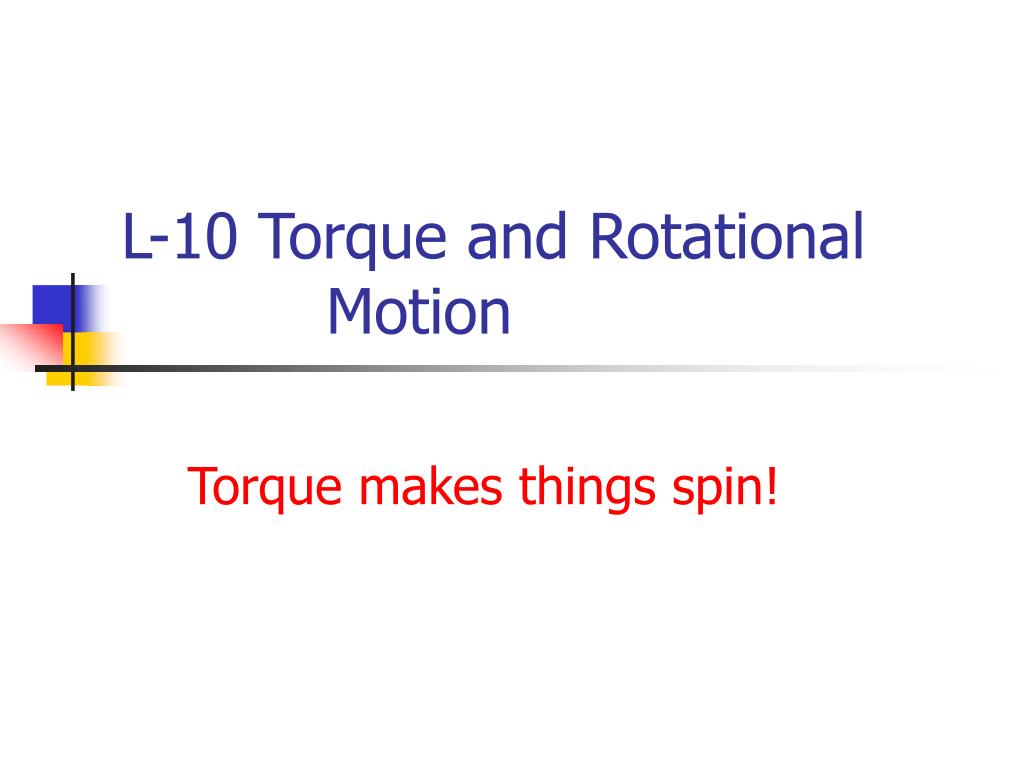 L-10 Torque and Rotational Motion

Torque makes things spin!